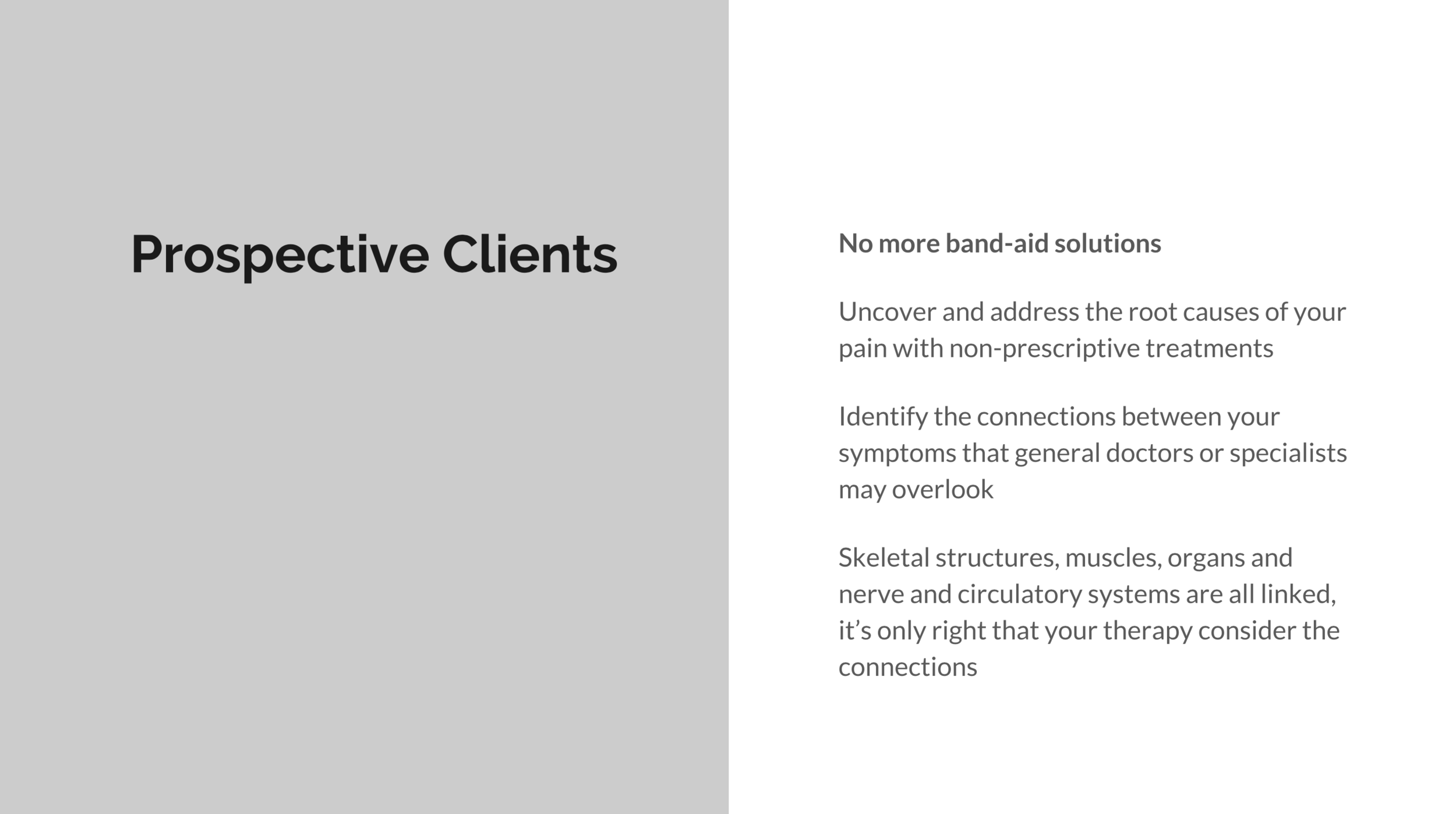 Prospective Clients

No more band-aid solutions

Uncover and address the root causes of your pain with non-prescriptive treatments

Identify the connections between your symptoms that general doctors or specialists may overlook

Skeletal structures, muscles, organs and nerve and circulatory systems are all linked, it’s only right that your therapy consider the connections